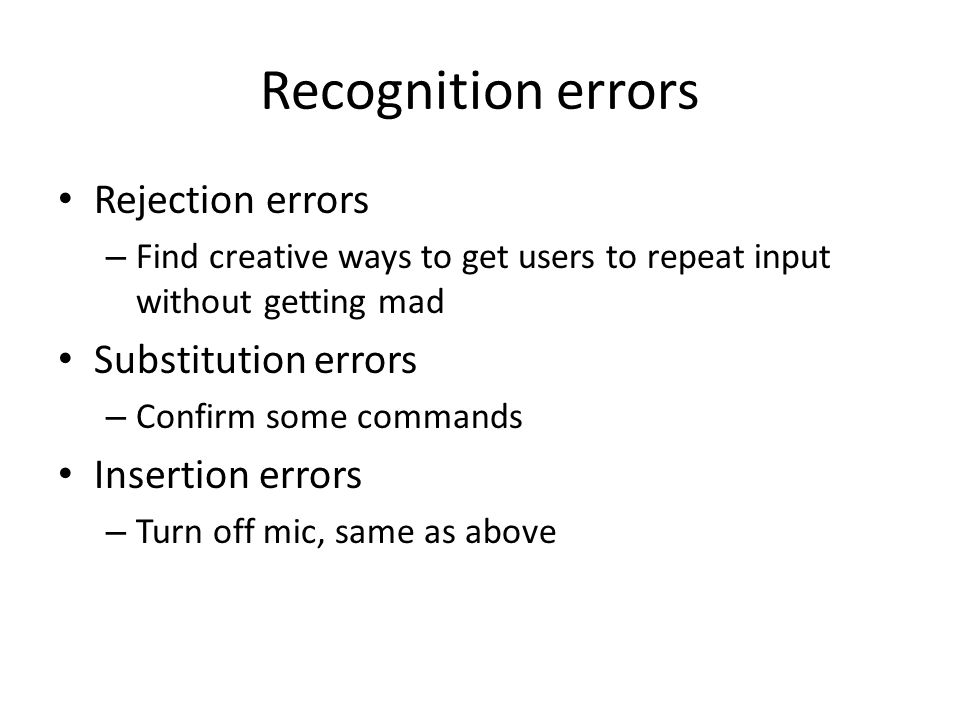 Recognition errors

• Rejection errors
– Find creative ways to get users to repeat input without getting mad
• Substitution errors
– Confirm some commands
• Insertion errors
– Turn off mic, same as above